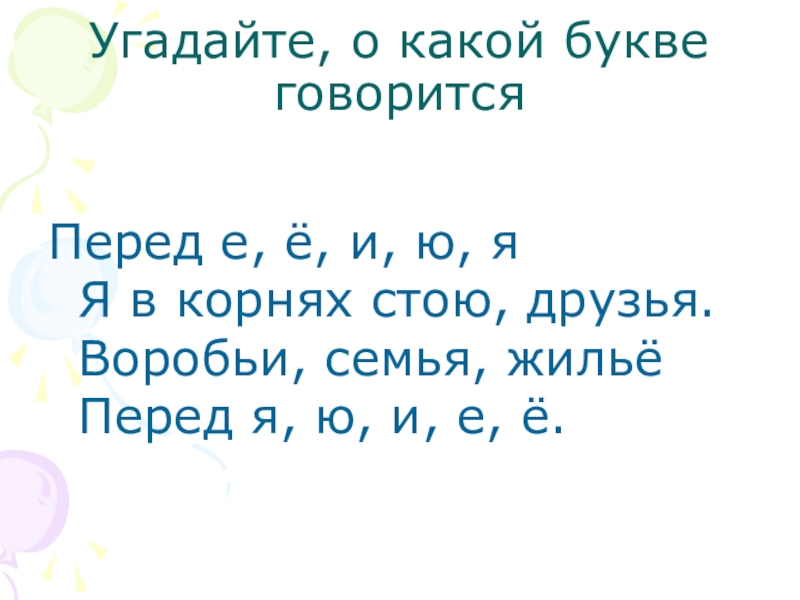 Угадайте, о какой букве говорится

Перед е, ё, и, ю, я
Я в корнях стою, друзья.
Воробьи, семья, жильё
Перед я, ю, и, е, ё.